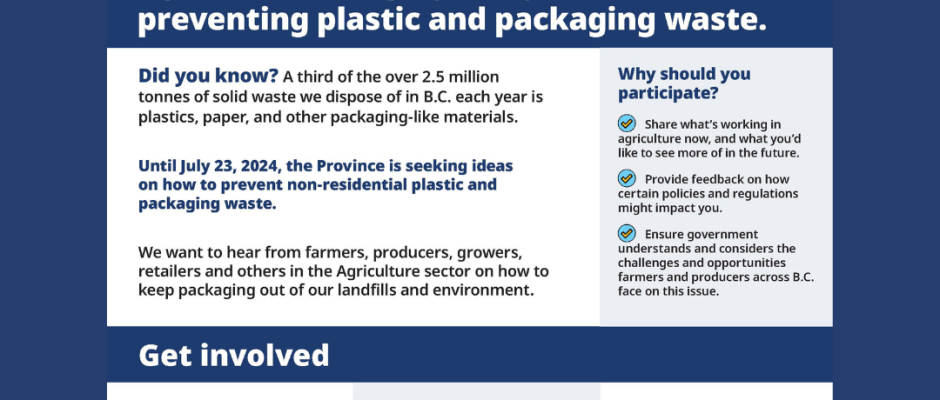 preventing plastic and packaging waste.

Did you know? A third of the over 2.5 million tonnes of solid waste we dispose of in B.C. each year is plastics, paper, and other packaging-like materials.

Until July 23, 2024, the Province is seeking ideas on how to prevent non-residential plastic and packaging waste.

We want to hear from farmers, producers, growers, retailers and others in the Agriculture sector on how to keep packaging out of our landfills and environment.

Why should you participate?

Share what's working in agriculture now, and what you'd like to see more of in the future.

Provide feedback on how certain policies and regulations might impact you.

Ensure government understands and considers the challenges and opportunities farmers and producers across B.C. face on this issue.

Get involved